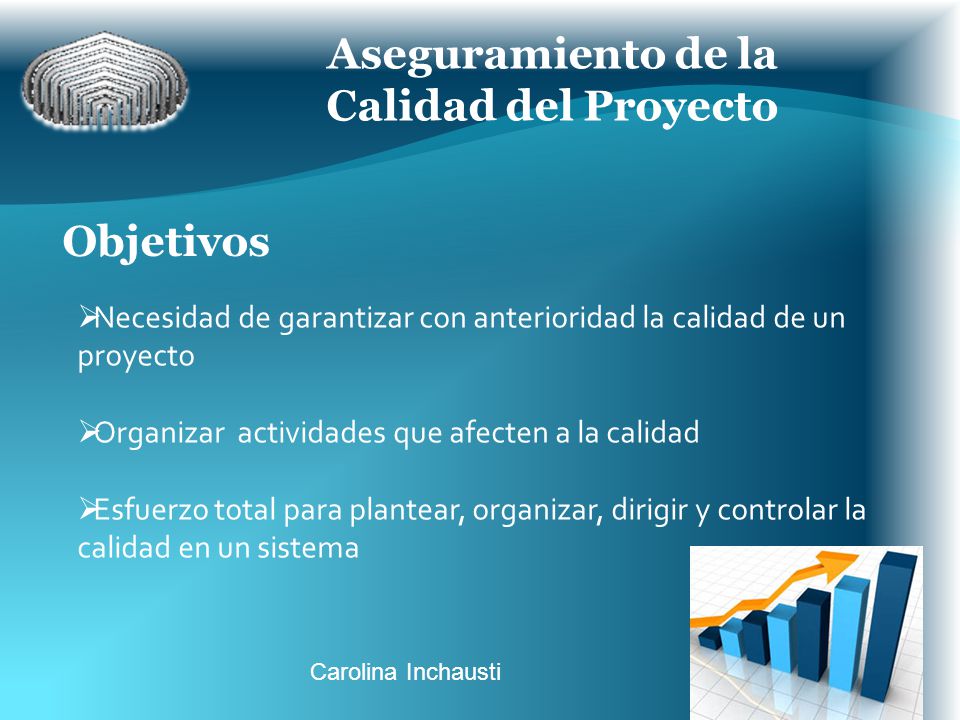 Aseguramiento de la Calidad del Proyecto

Objetivos

➢Necesidad de garantizar con anterioridad la calidad de un proyecto

➢Organizar actividades que afecten a la calidad

➢Esfuerzo total para plantear, organizar, dirigir y controlar la calidad en un sistema

Carolina Inchausti